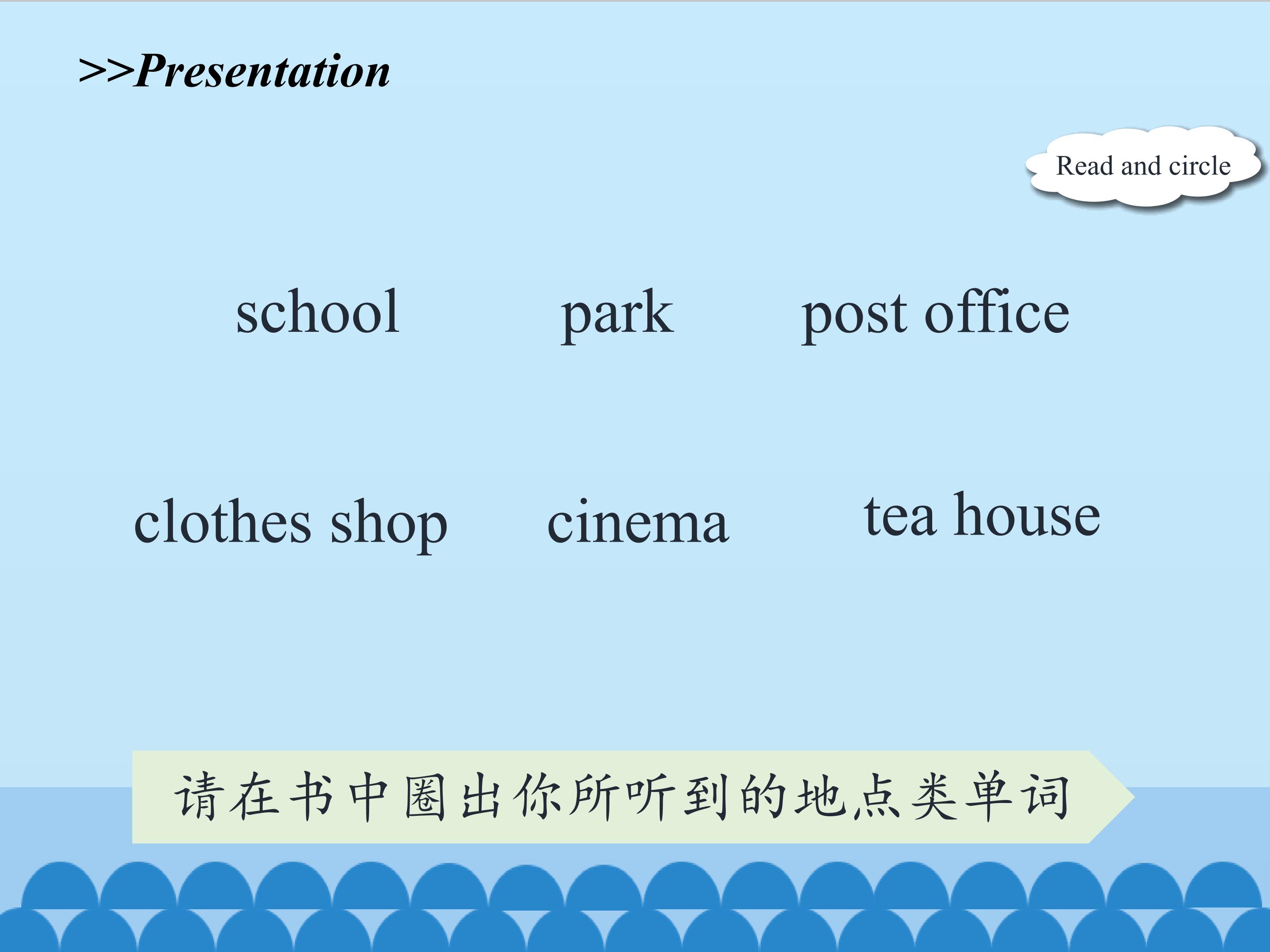 >>Presentation

Read and circle

school park post office

clothes shop cinema tea house

请在书中圈出你所听到的地点类单词